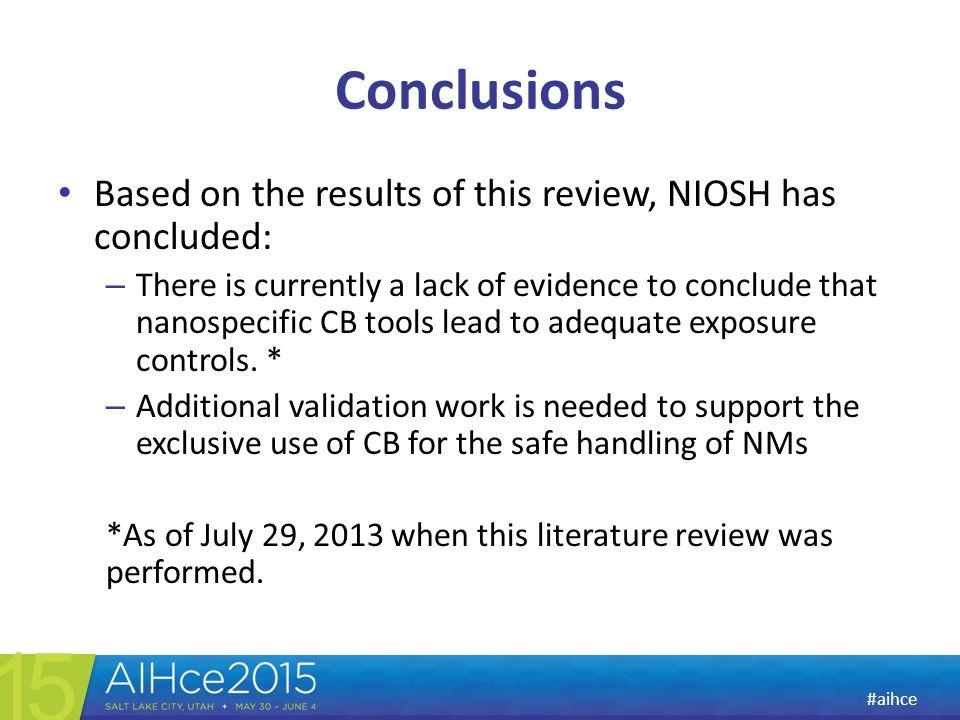 Conclusions

• Based on the results of this review, NIOSH has concluded:

– There is currently a lack of evidence to conclude that nanospecific CB tools lead to adequate exposure controls. *

– Additional validation work is needed to support the exclusive use of CB for the safe handling of NMs

*As of July 29, 2013 when this literature review was performed.

15 AIHce2015
SALT LAKE CITY, UTAH • MAY 30 – JUNE 4

#aihce